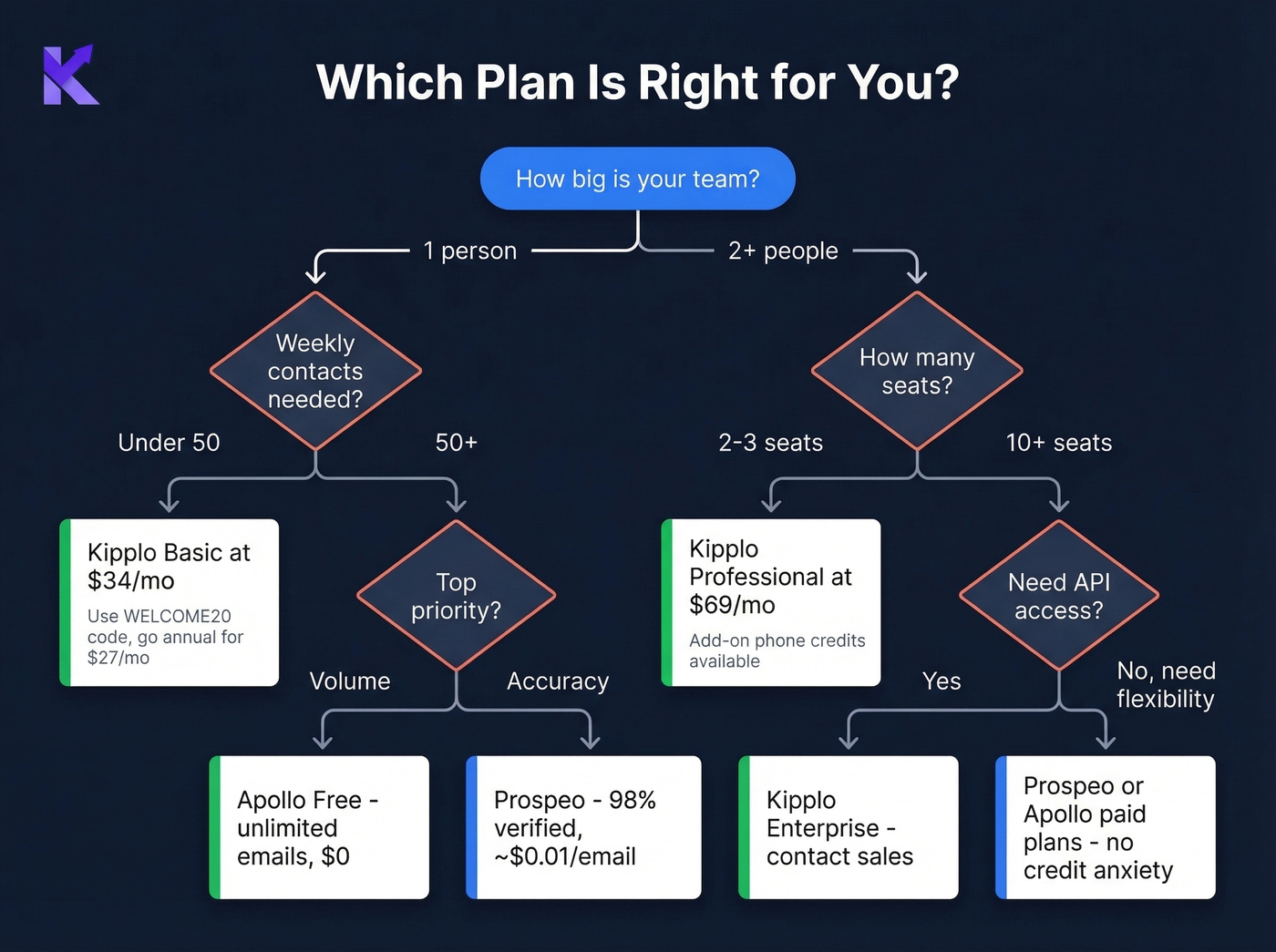 Which Plan Is Right for You?

How big is your team?

1 person

2+ people

Weekly contacts needed?

How many seats?

Under 50

50+

2-3 seats

10+ seats

Kipplo Basic at \$34/mo

Use WELCOME20 code, go annual for \$27/mo

Top priority?

Kipplo Professional at \$69/mo

Add-on phone credits available

Need API access?

Volume

Accuracy

Yes

No, need flexibility

Apollo Free - unlimited emails, \$0

Prospeo - 98% verified, ~\$0.01/email

Kipplo Enterprise - contact sales

Prospeo or Apollo paid plans - no credit anxiety